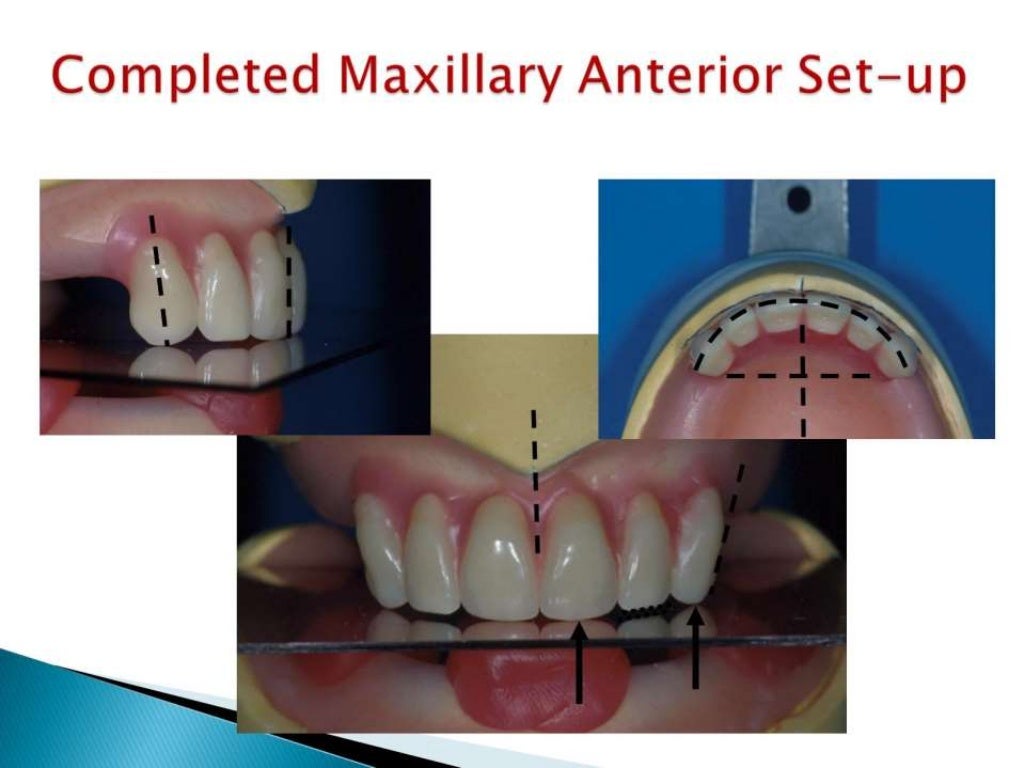 Completed Maxillary Anterior Set-up